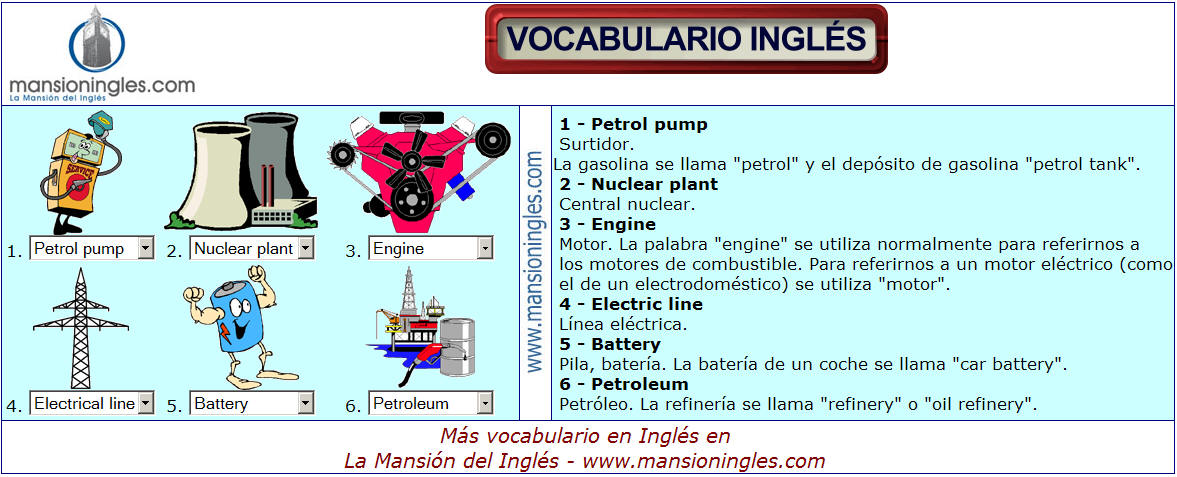 mansioningles.com
La Mansión del Inglés

VOCABULARIO INGLÉS

SERVICE

1. Petrol pump
2. Nuclear plant
3. Engine
4. Electrical line
5. Battery
6. Petroleum

www.mansioningles.com

**1 - Petrol pump**
Surtidor.
La gasolina se llama "petrol" y el depósito de gasolina "petrol tank".
**2 - Nuclear plant**
Central nuclear.
**3 - Engine**
Motor. La palabra "engine" se utiliza normalmente para referirnos a los motores de combustible. Para referirnos a un motor eléctrico (como el de un electrodoméstico) se utiliza "motor".
**4 - Electric line**
Línea eléctrica.
**5 - Battery**
Pila, batería. La batería de un coche se llama "car battery".
**6 - Petroleum**
Petróleo. La refinería se llama "refinery" o "oil refinery".

Más vocabulario en Inglés en
La Mansión del Inglés - www.mansioningles.com